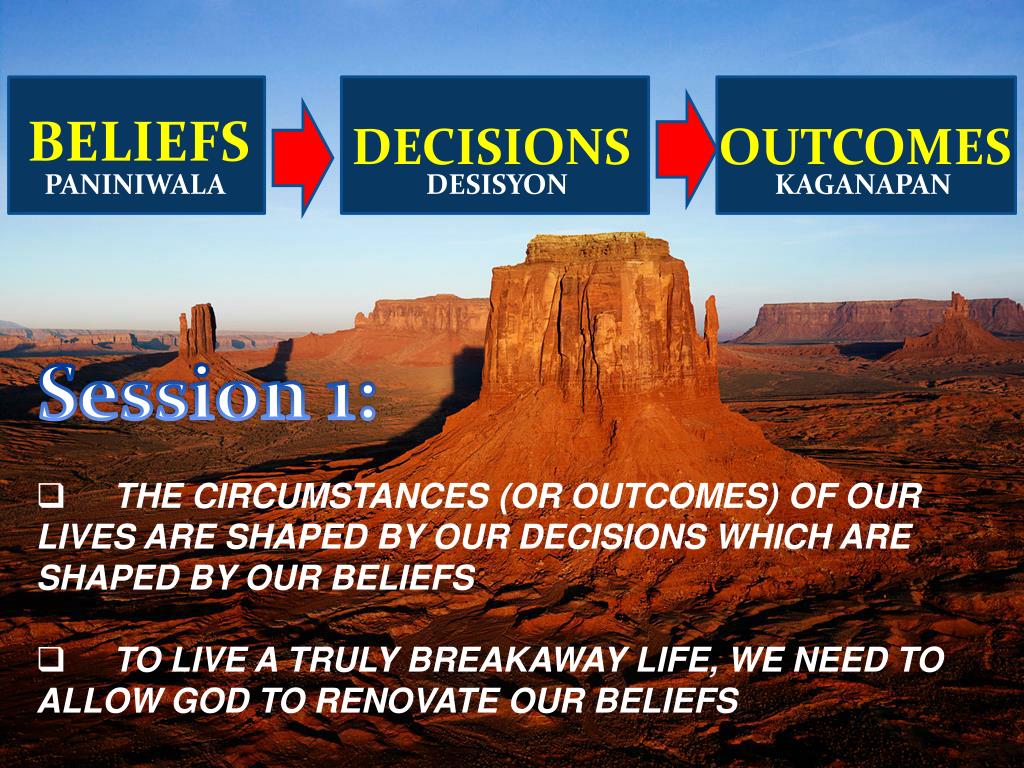 BELIEFS
PANINIWALA

DECISIONS
DESISYON

OUTCOMES
KAGANAPAN

Session 1:

❑ THE CIRCUMSTANCES (OR OUTCOMES) OF OUR LIVES ARE SHAPED BY OUR DECISIONS WHICH ARE SHAPED BY OUR BELIEFS

❑ TO LIVE A TRULY BREAKAWAY LIFE, WE NEED TO ALLOW GOD TO RENOVATE OUR BELIEFS